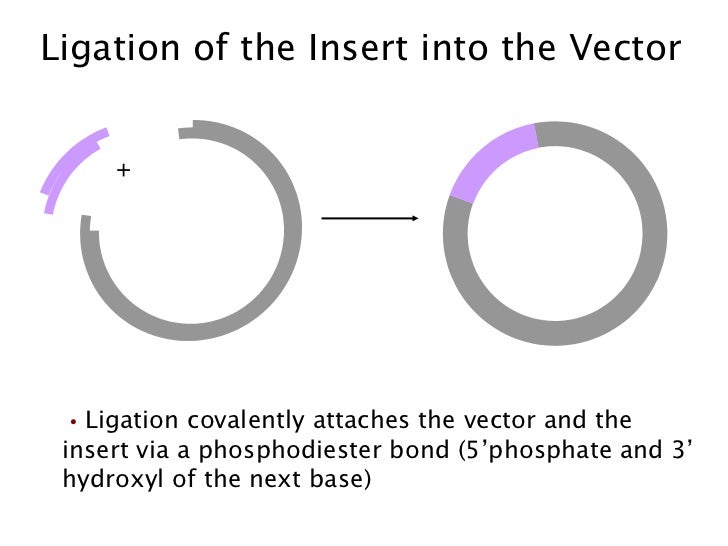 Ligation of the Insert into the Vector

+

• Ligation covalently attaches the vector and the insert via a phosphodiester bond (5’phosphate and 3’ hydroxyl of the next base)